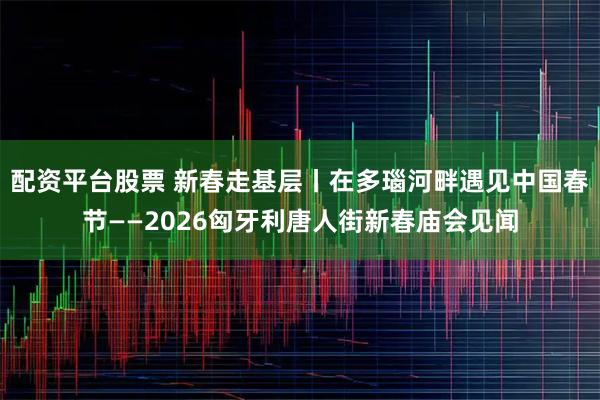 配资平台股票 新春走基层丨在多瑙河畔遇见中国春节——2026匈牙利唐人街新春庙会见闻